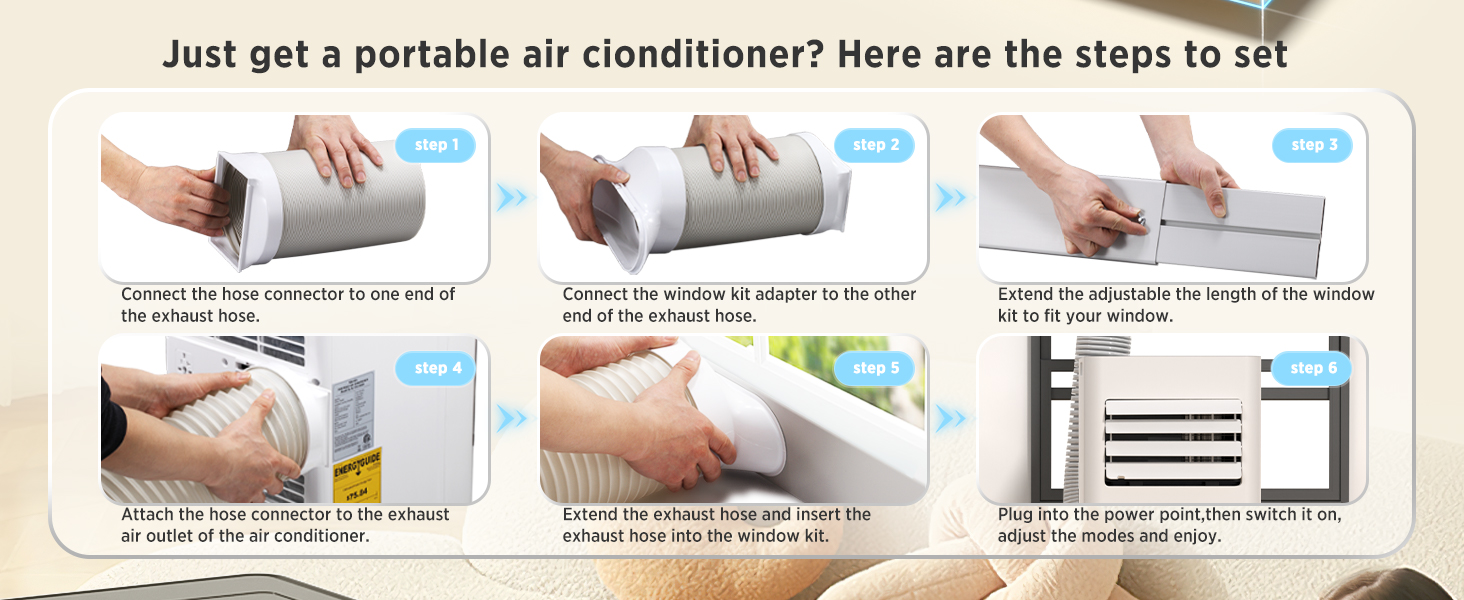 Just get a portable air cionditioner? Here are the steps to set

step 1
Connect the hose connector to one end of the exhaust hose.

step 2
Connect the window kit adapter to the other end of the exhaust hose.

step 3
Extend the adjustable the length of the window kit to fit your window.

step 4
ENERGYGUIDE
Attach the hose connector to the exhaust air outlet of the air conditioner.

step 5
Extend the exhaust hose and insert the exhaust hose into the window kit.

step 6
Plug into the power point,then switch it on, adjust the modes and enjoy.